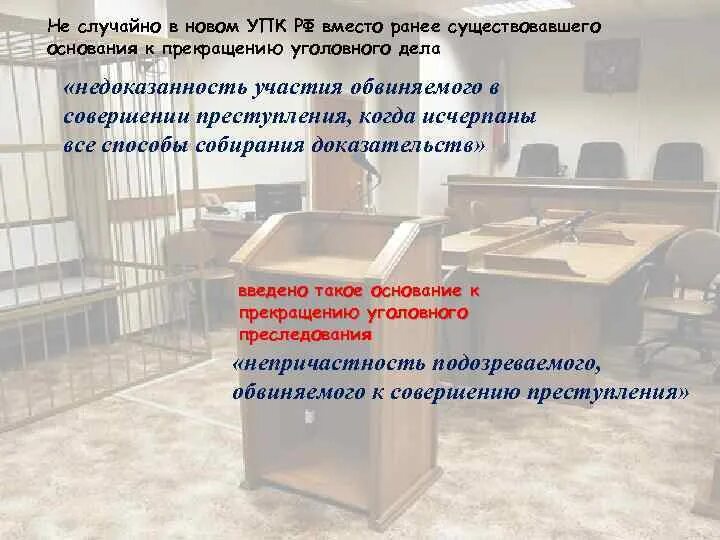 Не случайно в новом УПК РФ вместо ранее существовавшего основания к прекращению уголовного дела

«недоказанность участия обвиняемого в совершении преступления, когда исчерпаны все способы собирания доказательств»

введено такое основание к прекращению уголовного преследования

«непричастность подозреваемого, обвиняемого к совершению преступления»